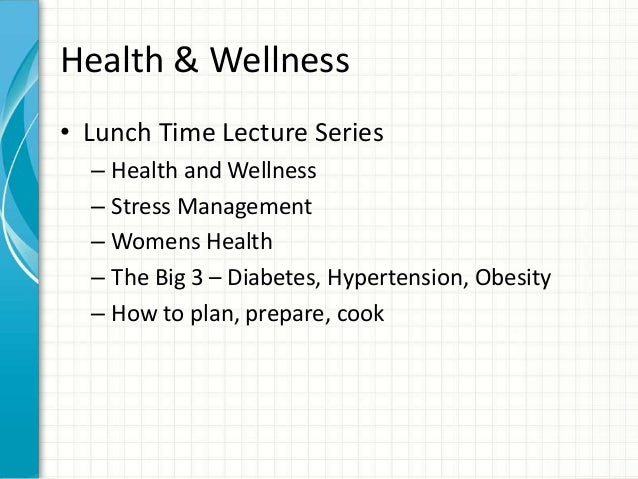 Health & Wellness

• Lunch Time Lecture Series
– Health and Wellness
– Stress Management
– Womens Health
– The Big 3 – Diabetes, Hypertension, Obesity
– How to plan, prepare, cook